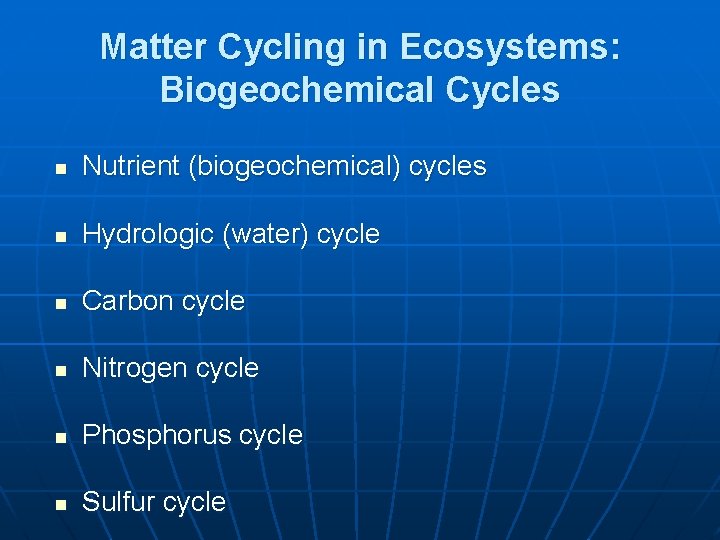 Matter Cycling in Ecosystems: Biogeochemical Cycles

- Nutrient (biogeochemical) cycles
- Hydrologic (water) cycle
- Carbon cycle
- Nitrogen cycle
- Phosphorus cycle
- Sulfur cycle